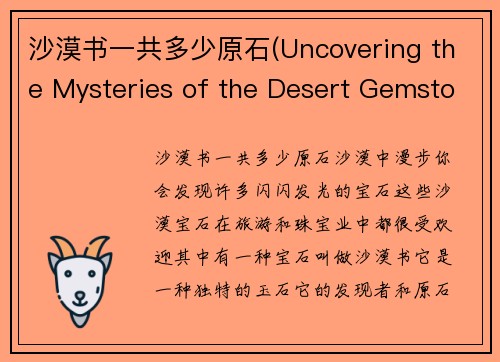 沙漠书一共多少原石(Uncovering the Mysteries of the Desert Gemsto

沙漠书一共多少原石沙漠中漫步你会发现许多闪闪发光的宝石这些沙漠宝石在旅游和珠宝业中都很受欢迎其中有一种宝石叫做沙漠书它是一种独特的玉石它的发现者和原石